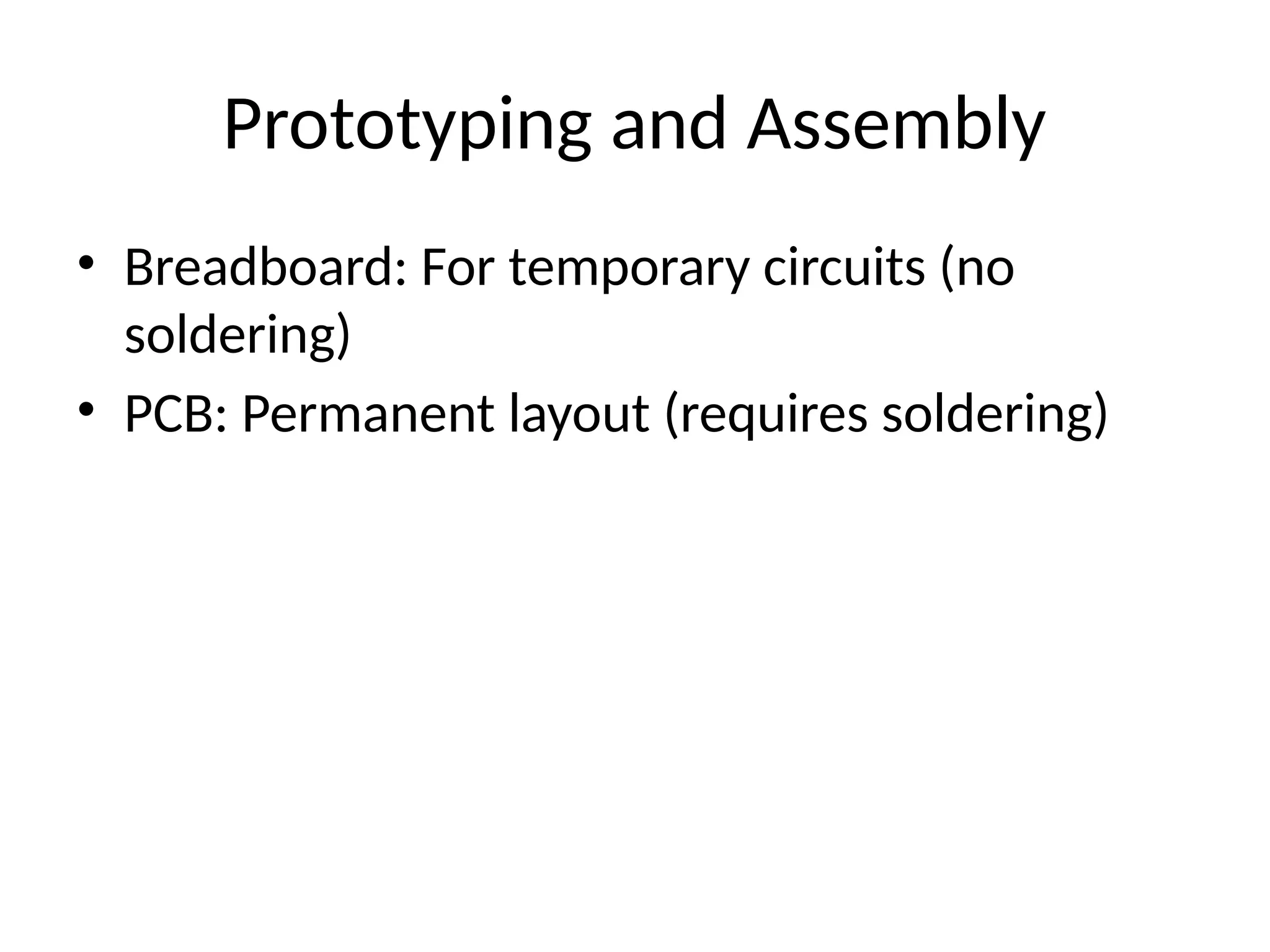 Prototyping and Assembly

• Breadboard: For temporary circuits (no soldering)
• PCB: Permanent layout (requires soldering)